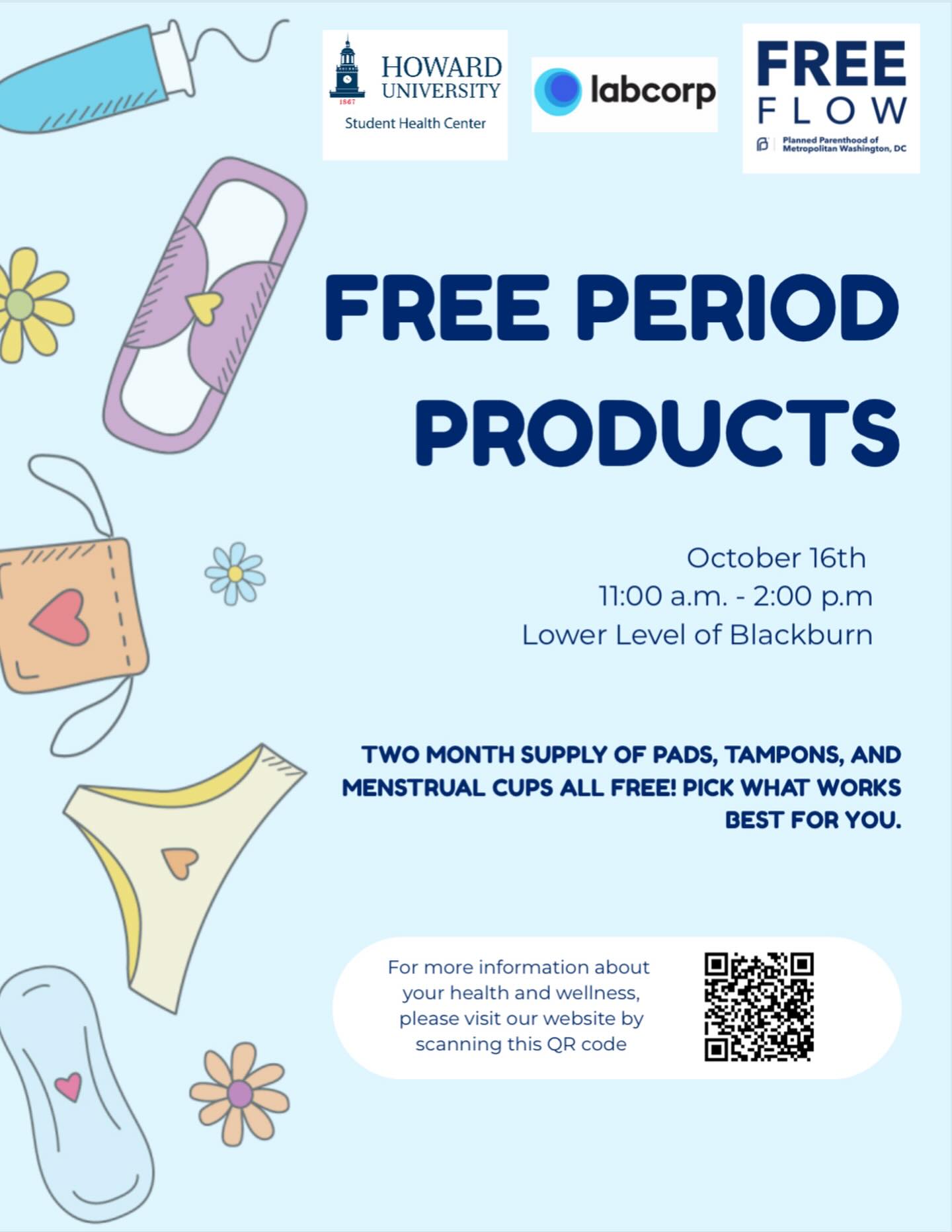 1867 HOWARD UNIVERSITY
Student Health Center

labcorp

FREE FLOW
Planned Parenthood of Metropolitan Washington, DC

FREE PERIOD PRODUCTS

October 16th
11:00 a.m. - 2:00 p.m
Lower Level of Blackburn

TWO MONTH SUPPLY OF PADS, TAMPONS, AND MENSTRUAL CUPS ALL FREE! PICK WHAT WORKS BEST FOR YOU.

For more information about your health and wellness, please visit our website by scanning this QR code